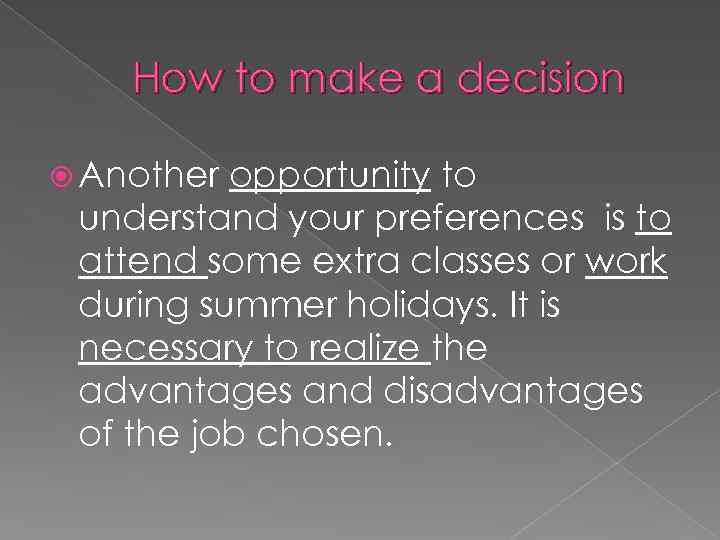 How to make a decision

Another opportunity to understand your preferences is to attend some extra classes or work during summer holidays. It is necessary to realize the advantages and disadvantages of the job chosen.